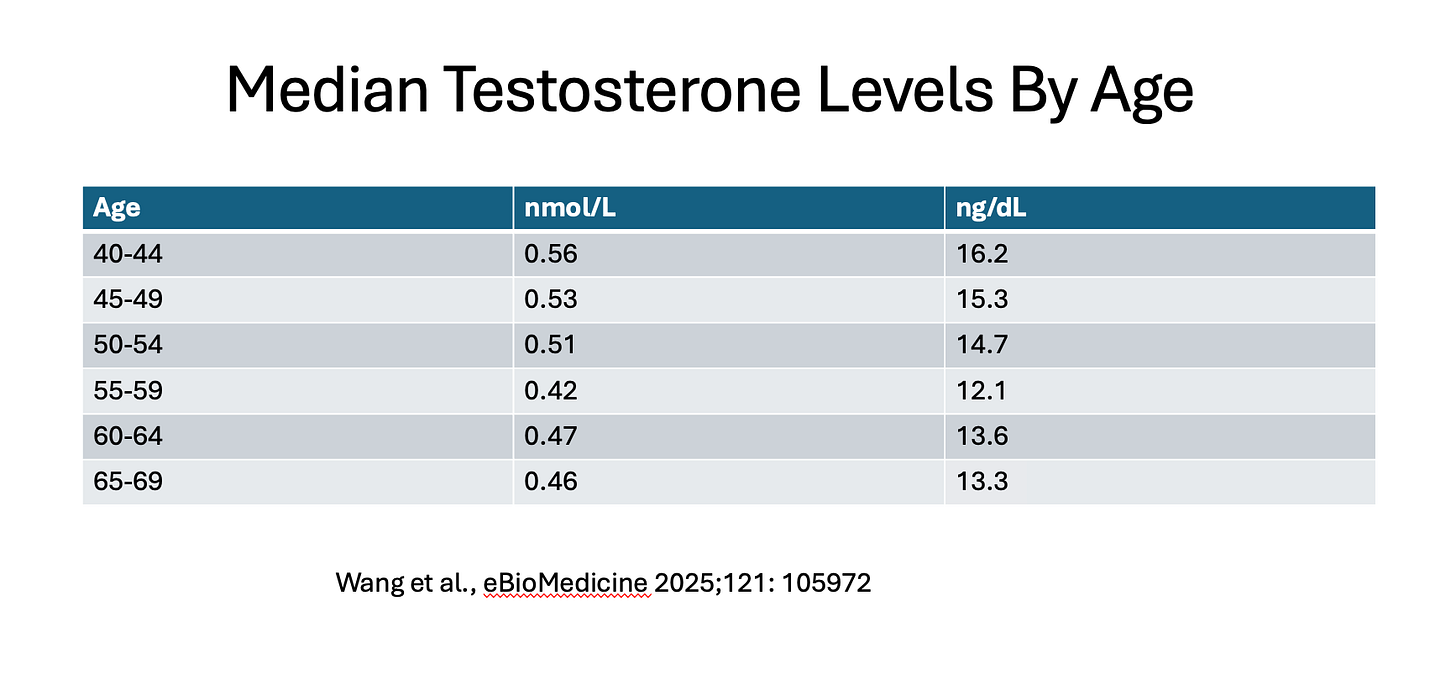 Median Testosterone Levels By Age

| Age | nmol/L | ng/dL |
|---|---|---|
| 40-44 | 0.56 | 16.2 |
| 45-49 | 0.53 | 15.3 |
| 50-54 | 0.51 | 14.7 |
| 55-59 | 0.42 | 12.1 |
| 60-64 | 0.47 | 13.6 |
| 65-69 | 0.46 | 13.3 |

Wang et al., eBioMedicine 2025;121: 105972